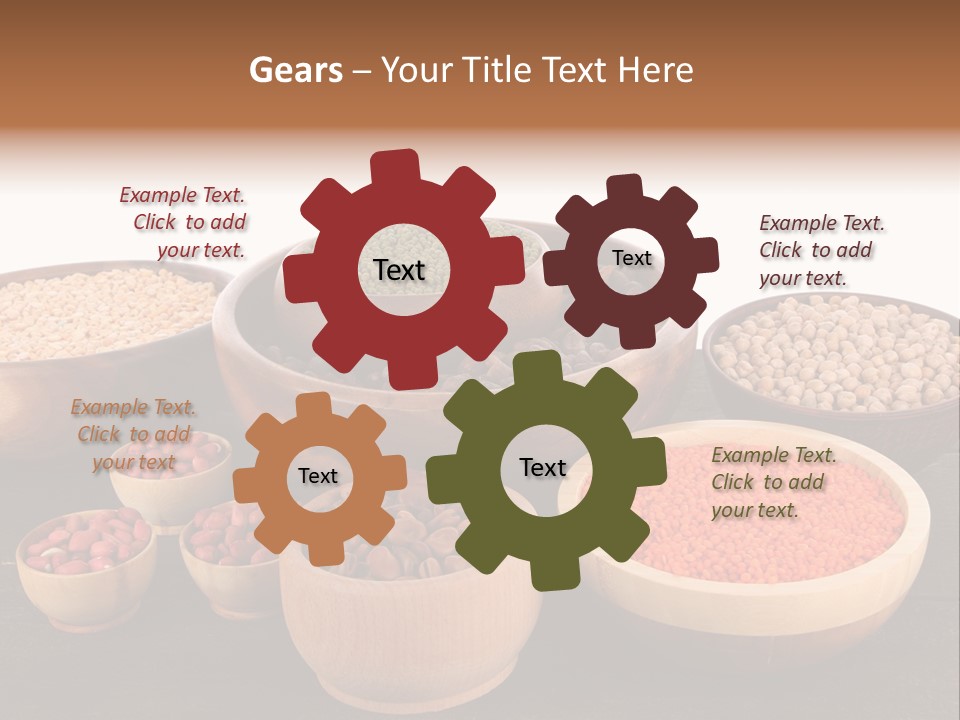 Gears – Your Title Text Here

Example Text. Click to add your text.

Text

Text

Example Text. Click to add your text.

Example Text. Click to add your text

Text

Text

Example Text. Click to add your text.